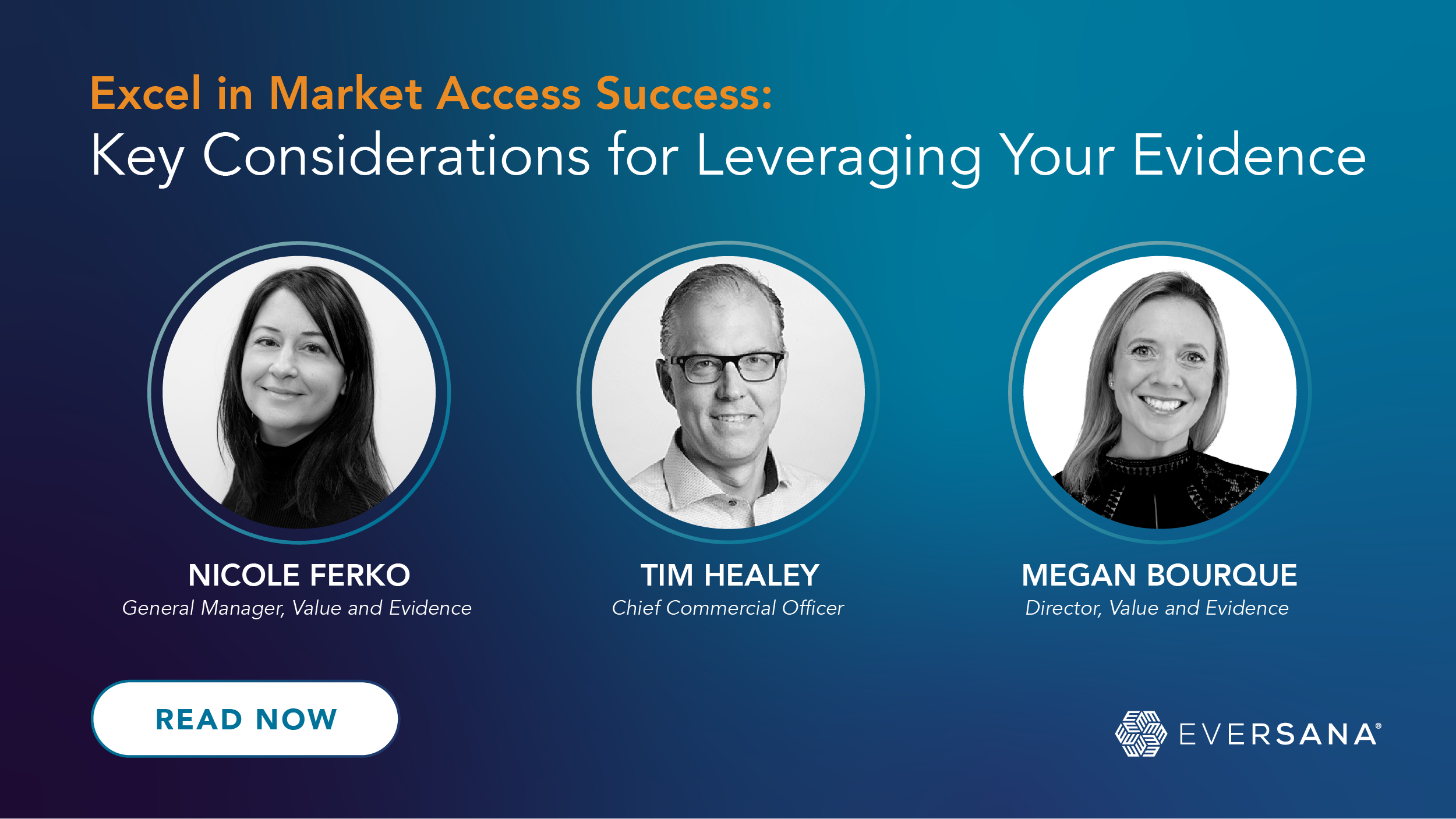 Excel in Market Access Success:
Key Considerations for Leveraging Your Evidence

NICOLE FERKO
General Manager, Value and Evidence

TIM HEALEY
Chief Commercial Officer

MEGAN BOURQUE
Director, Value and Evidence

READ NOW

EVERSANA®